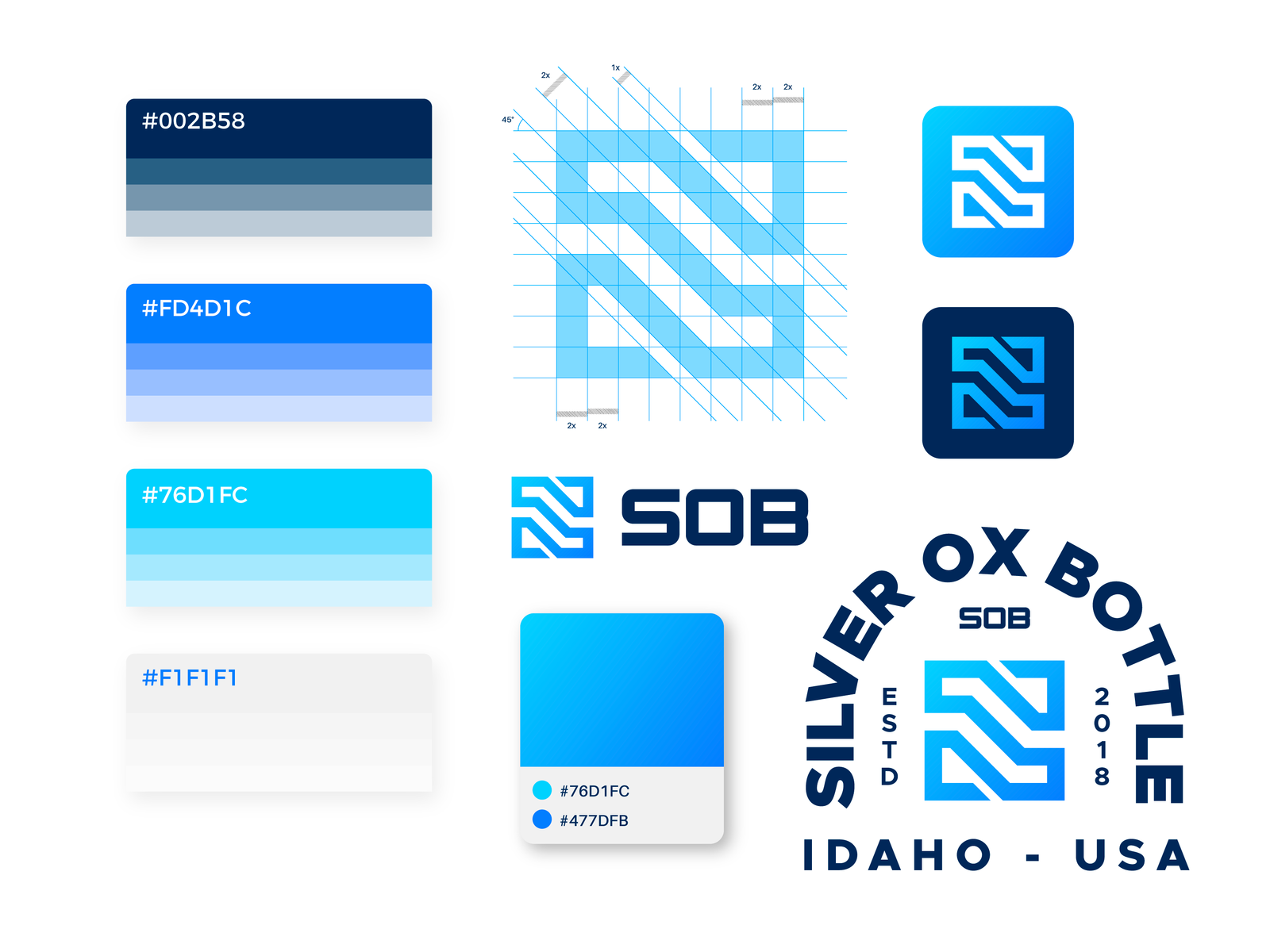 #002B58

#FD4D1C

#76D1FC

#F1F1F1

2x
1x
2x
2x
45°
2x
2x

SOB

#76D1FC
#477DFB

SILVER OX BOTTLE
SOB
ESTD
2018
IDAHO - USA